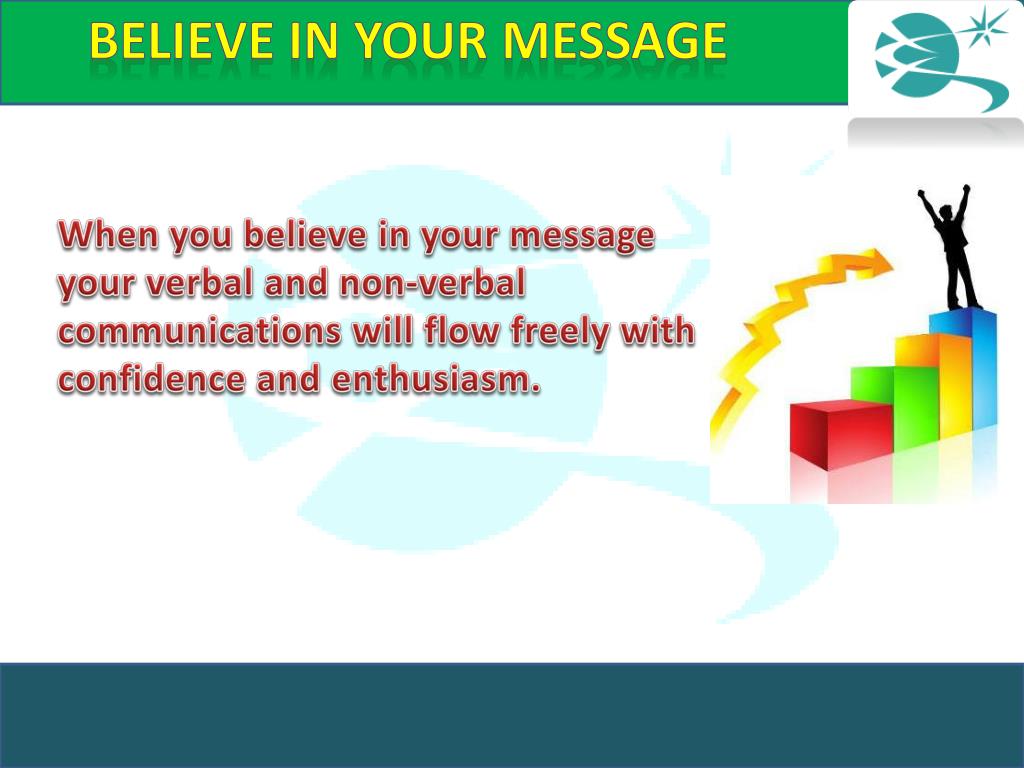 BELIEVE IN YOUR MESSAGE

When you believe in your message your verbal and non-verbal communications will flow freely with confidence and enthusiasm.